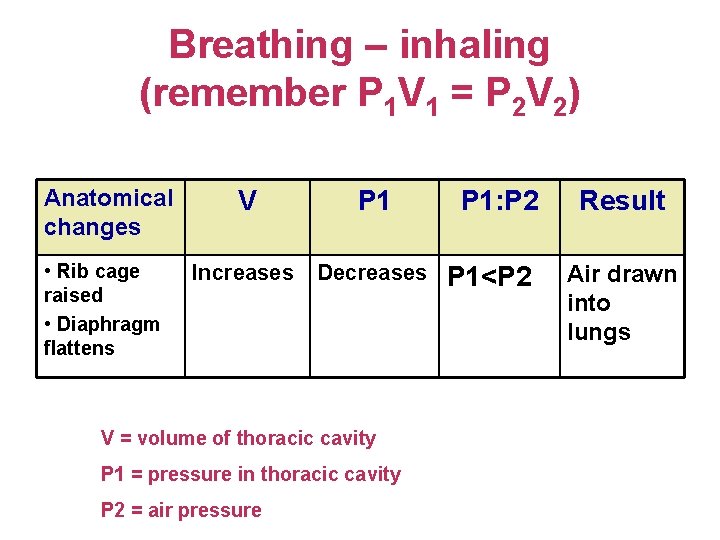 Breathing – inhaling
(remember $P_1V_1 = P_2V_2$)

| Anatomical changes | V | P1 | P1:P2 | Result |
|---|---|---|---|---|
| • Rib cage raised • Diaphragm flattens | Increases | Decreases | P1<P2 | Air drawn into lungs |

V = volume of thoracic cavity

P1 = pressure in thoracic cavity

P2 = air pressure